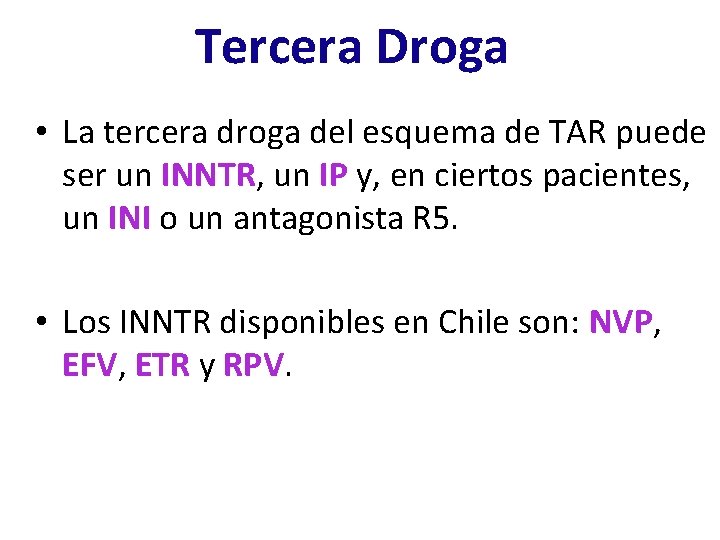 Tercera Droga

• La tercera droga del esquema de TAR puede ser un INNTR, un IP y, en ciertos pacientes, un INI o un antagonista R5.

• Los INNTR disponibles en Chile son: NVP, EFV, ETR y RPV.